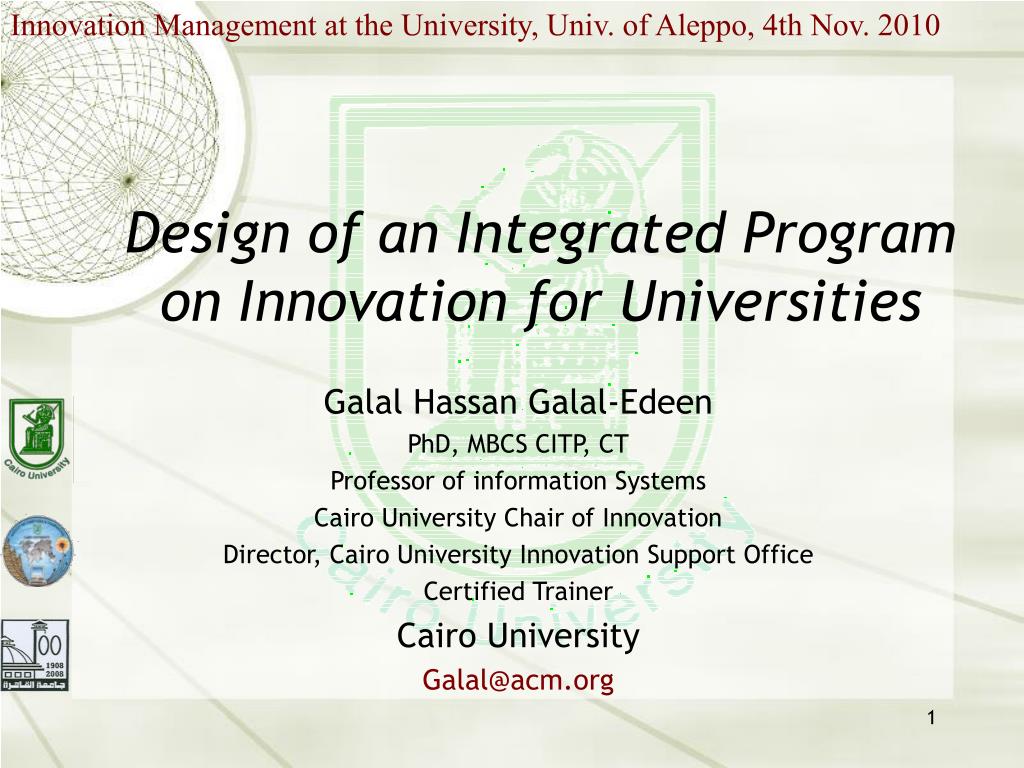 Innovation Management at the University, Univ. of Aleppo, 4th Nov. 2010

Design of an Integrated Program on Innovation for Universities

Galal Hassan Galal-Edeen
PhD, MBCS CITP, CT
Professor of information Systems
Cairo University Chair of Innovation
Director, Cairo University Innovation Support Office
Certified Trainer
Cairo University
Galal@acm.org

Cairo University

100
1908
2008
جامعة القاهرة

1